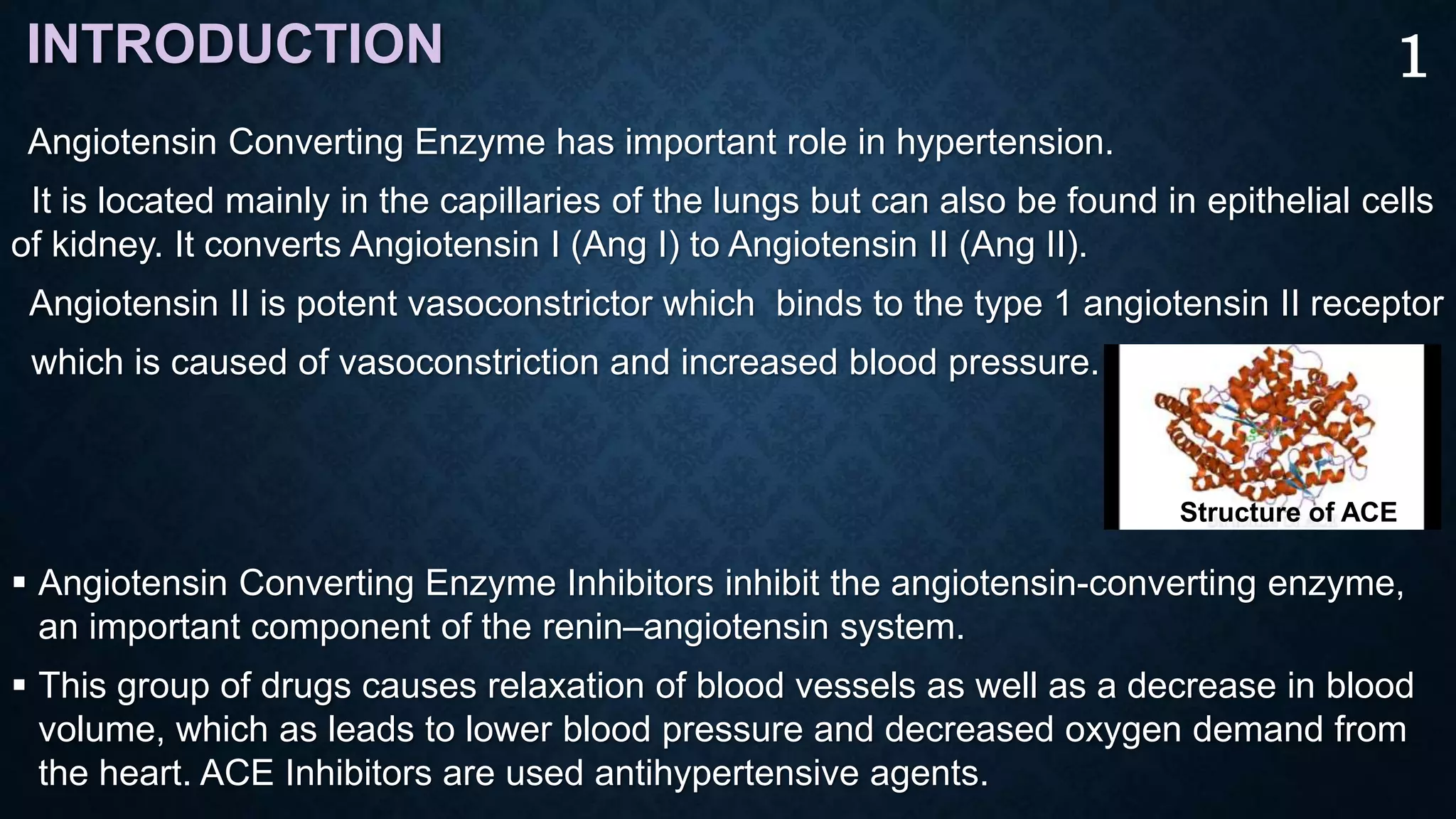 INTRODUCTION

1

Angiotensin Converting Enzyme has important role in hypertension.

It is located mainly in the capillaries of the lungs but can also be found in epithelial cells of kidney. It converts Angiotensin I (Ang I) to Angiotensin II (Ang II).

Angiotensin II is potent vasoconstrictor which binds to the type 1 angiotensin II receptor which is caused of vasoconstriction and increased blood pressure.

Structure of ACE

▪ Angiotensin Converting Enzyme Inhibitors inhibit the angiotensin-converting enzyme, an important component of the renin–angiotensin system.

▪ This group of drugs causes relaxation of blood vessels as well as a decrease in blood volume, which as leads to lower blood pressure and decreased oxygen demand from the heart. ACE Inhibitors are used antihypertensive agents.